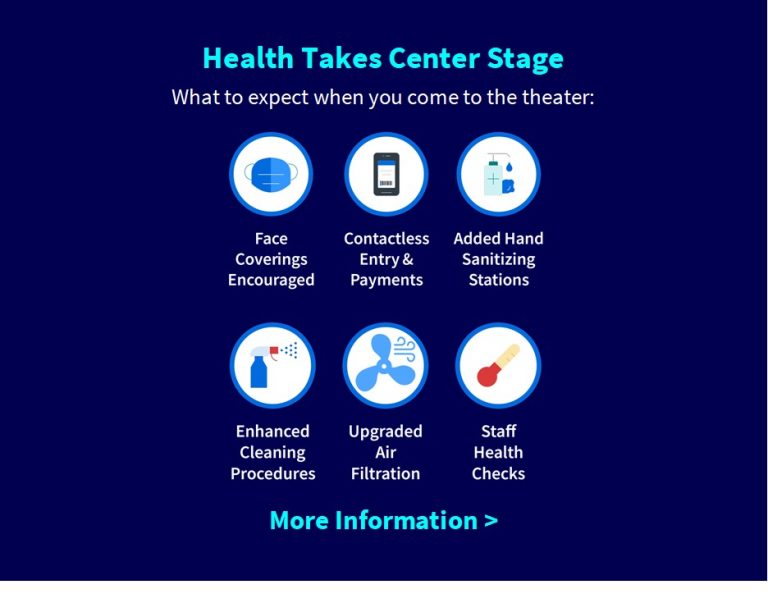 Health Takes Center Stage

What to expect when you come to the theater:

Face Coverings Encouraged

Contactless Entry & Payments

Added Hand Sanitizing Stations

Enhanced Cleaning Procedures

Upgraded Air Filtration

Staff Health Checks

More Information >